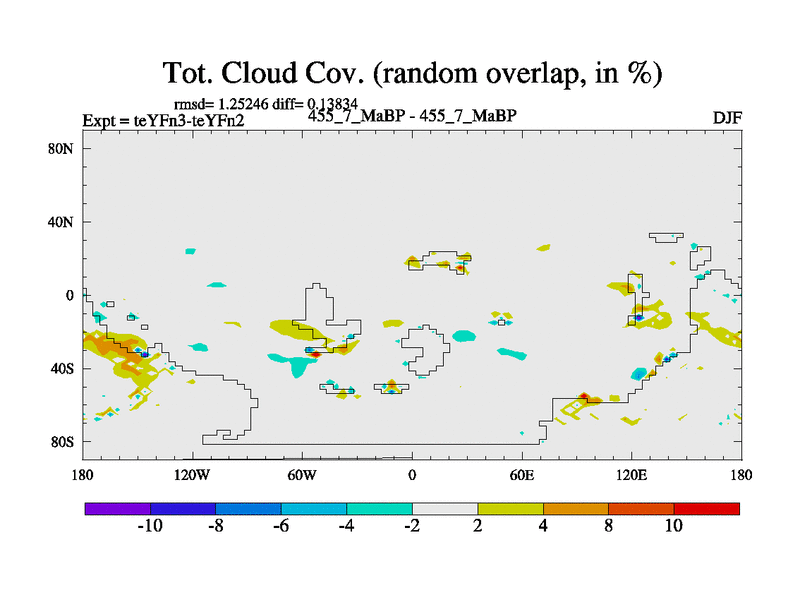 Tot. Cloud Cov. (random overlap, in %)

rmsd= 1.25246 diff= 0.13834

Expt = teYFn3-teYFn2

455_7_MaBP - 455_7_MaBP

DJF

80N
40N
0
40S
80S

180
120W
60W
0
60E
120E
180

-10
-8
-6
-4
-2
2
4
8
10